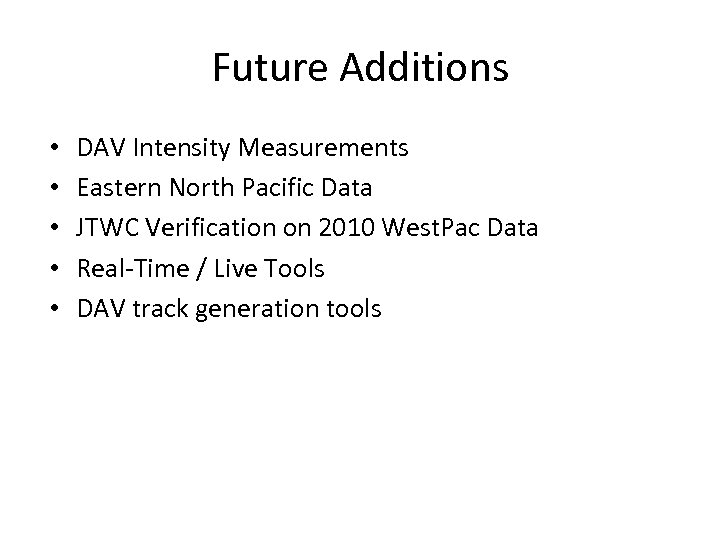 Future Additions

• DAV Intensity Measurements
• Eastern North Pacific Data
• JTWC Verification on 2010 WestPac Data
• Real-Time / Live Tools
• DAV track generation tools